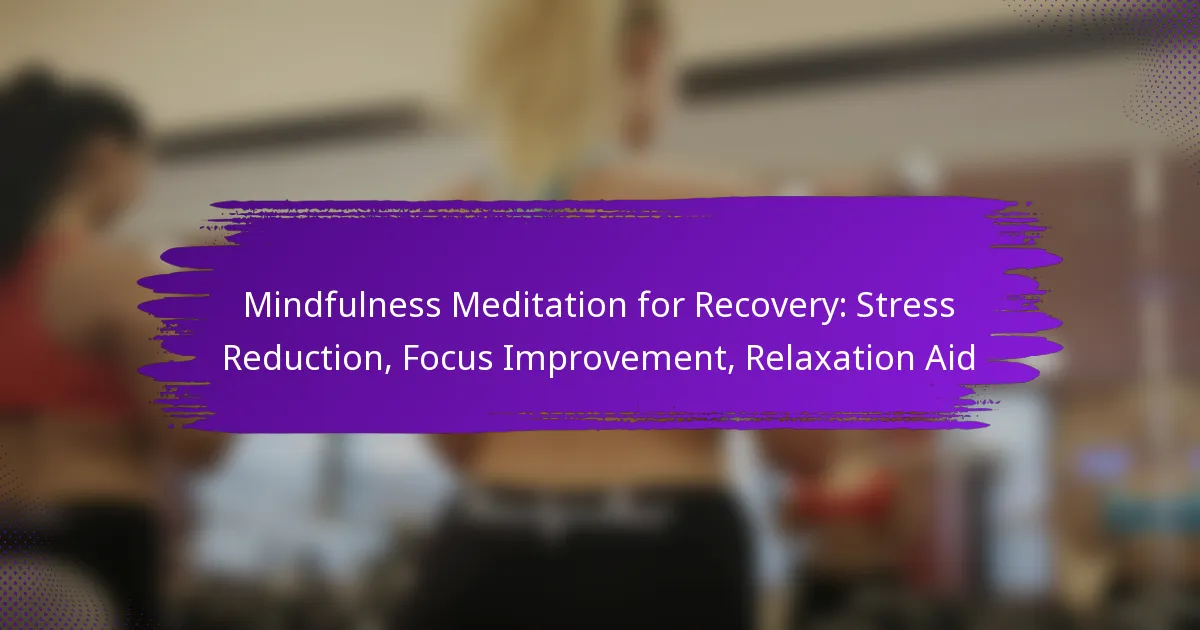 Mindfulness Meditation for Recovery: Stress Reduction, Focus Improvement, Relaxation Aid